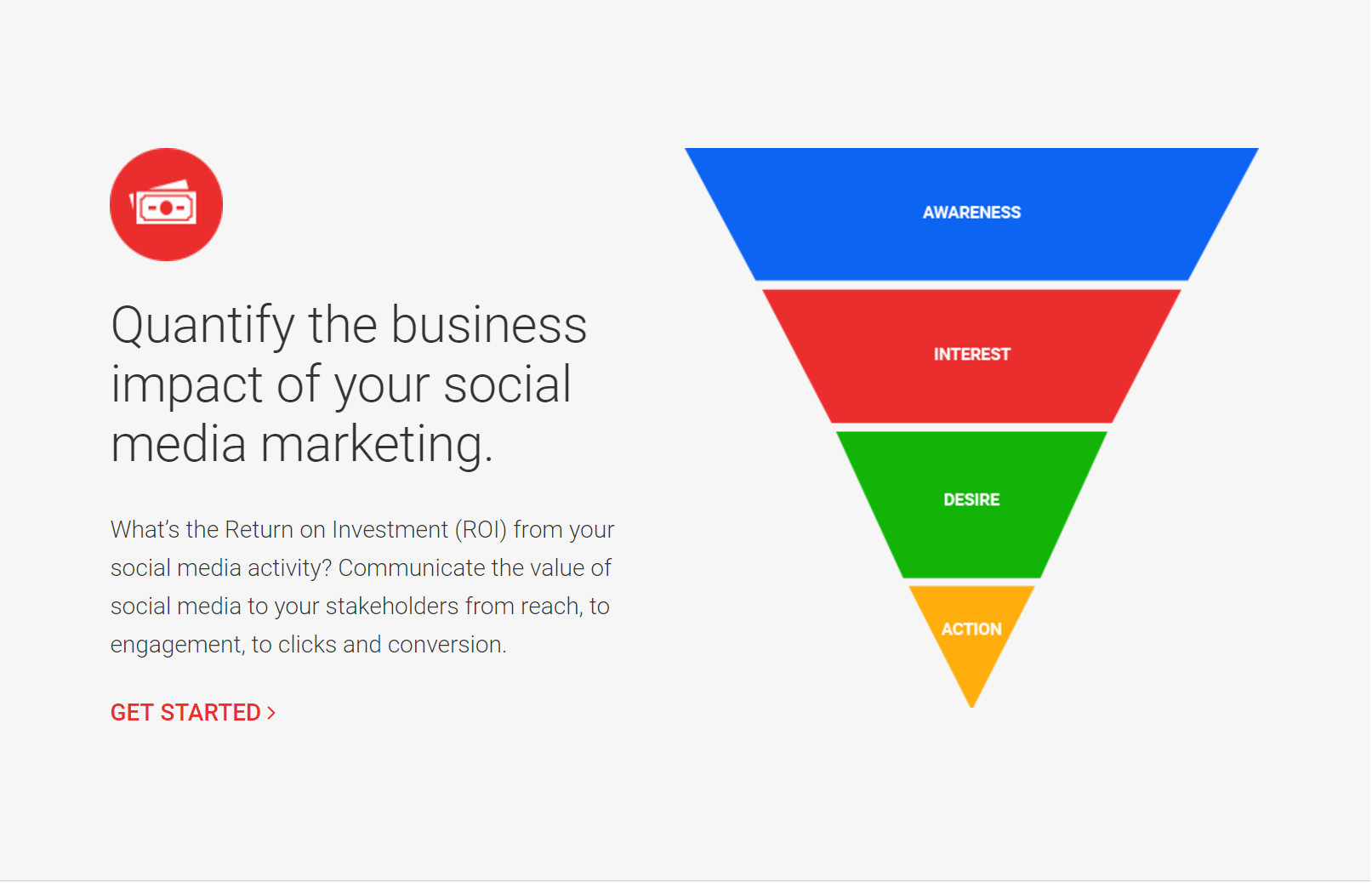 Quantify the business impact of your social media marketing.

What's the Return on Investment (ROI) from your social media activity? Communicate the value of social media to your stakeholders from reach, to engagement, to clicks and conversion.

GET STARTED >

AWARENESS

INTEREST

DESIRE

ACTION